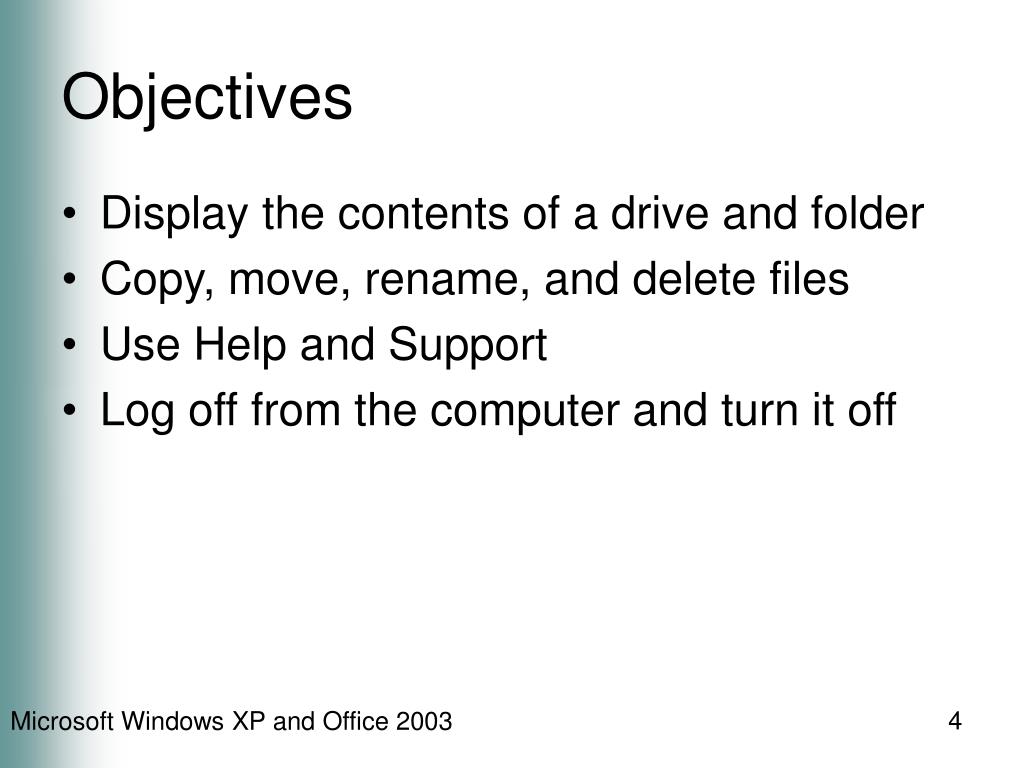 Objectives

• Display the contents of a drive and folder
• Copy, move, rename, and delete files
• Use Help and Support
• Log off from the computer and turn it off

Microsoft Windows XP and Office 2003

4